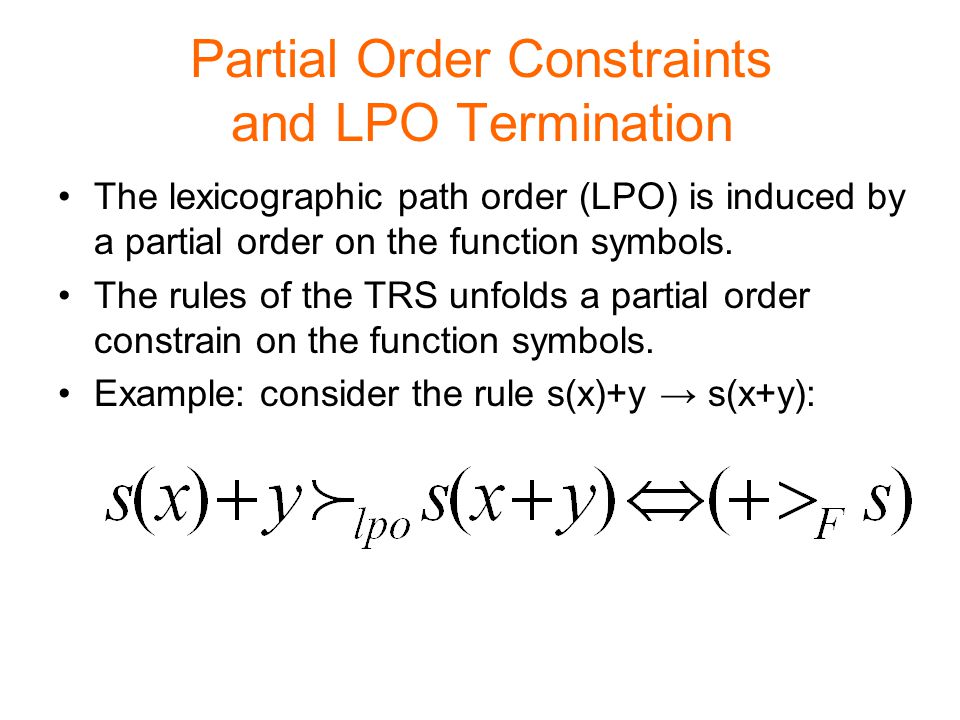 Partial Order Constraints and LPO Termination

• The lexicographic path order (LPO) is induced by a partial order on the function symbols.

• The rules of the TRS unfolds a partial order constrain on the function symbols.

• Example: consider the rule s(x)+y → s(x+y):

$s(x)+y \succ_{lpo} s(x+y) \Leftrightarrow (+ >_F s)$